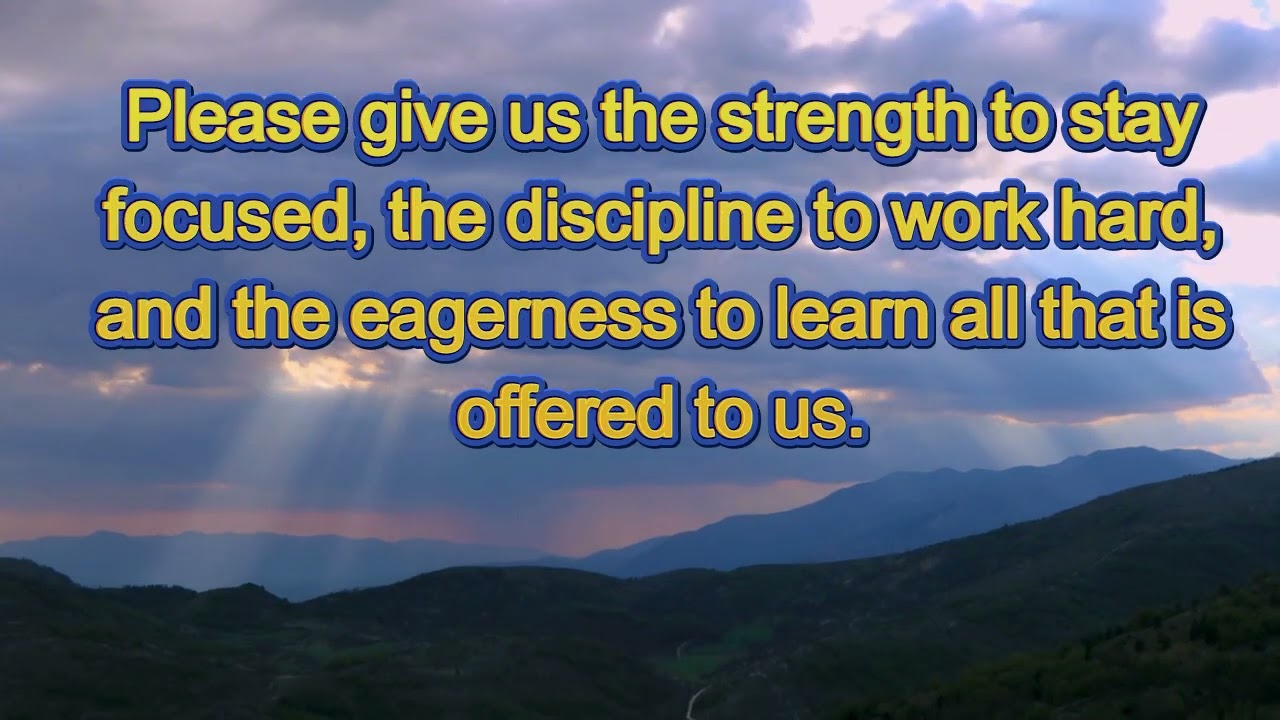 Please give us the strength to stay focused, the discipline to work hard, and the eagerness to learn all that is offered to us.